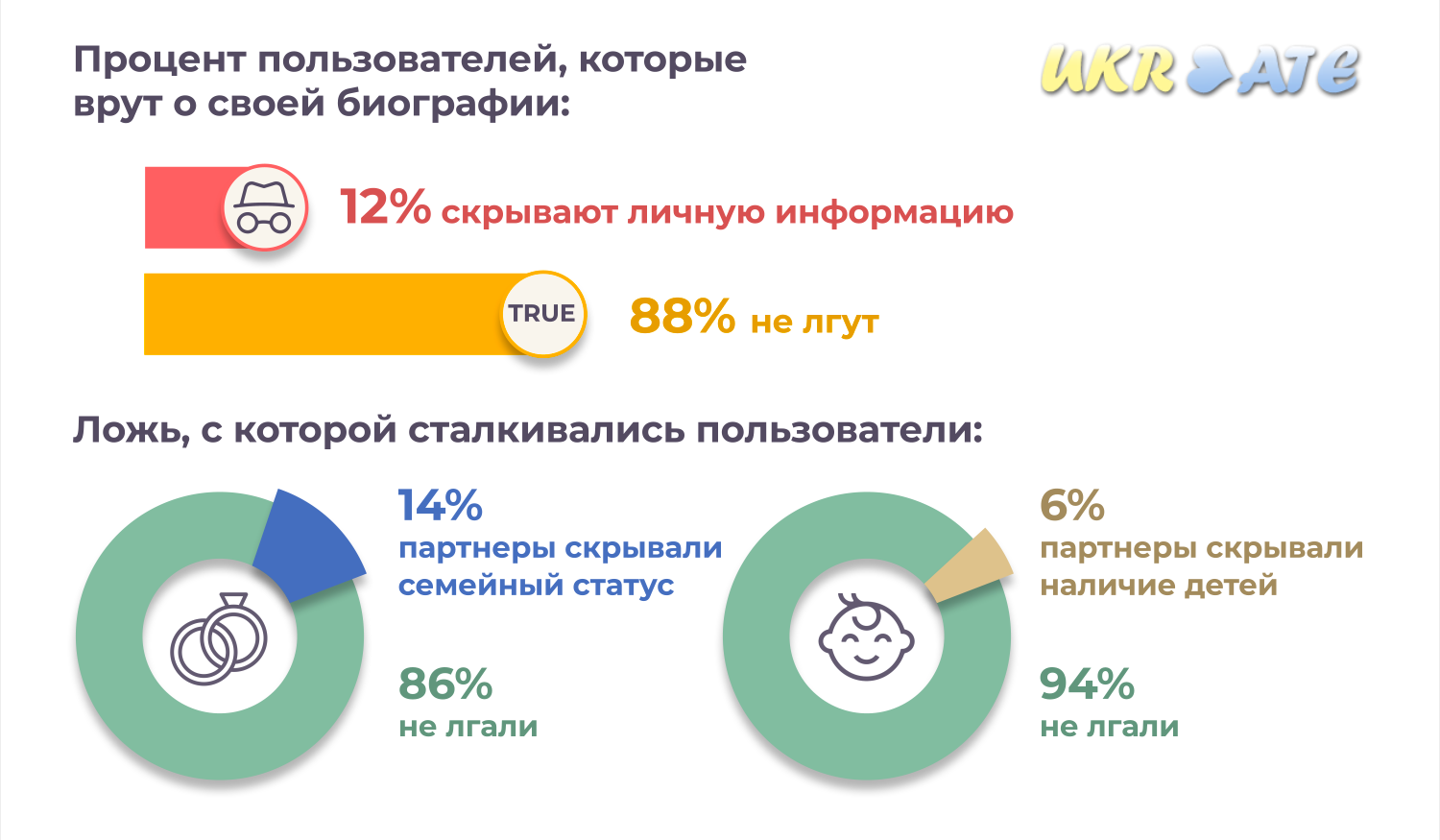 Процент пользователей, которые врут о своей биографии:

UKR ATE

12% скрывают личную информацию

TRUE

88% не лгут

Ложь, с которой сталкивались пользователи:

14%
партнеры скрывали семейный статус

86%
не лгали

6%
партнеры скрывали наличие детей

94%
не лгали